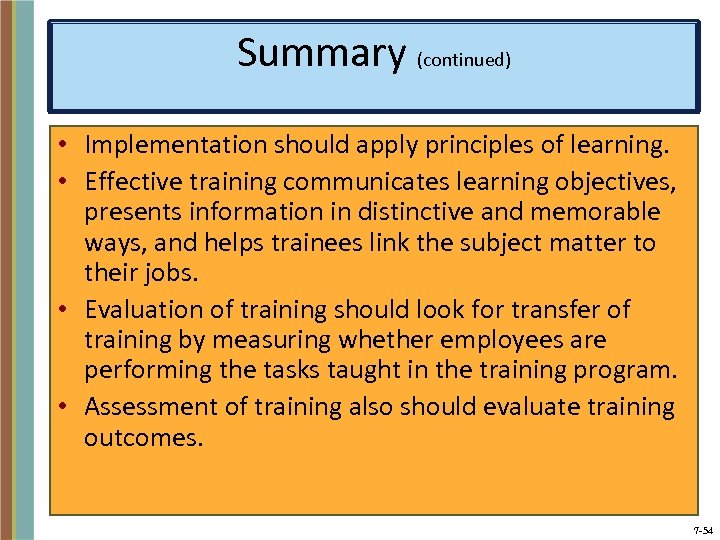 Summary (continued)

• Implementation should apply principles of learning.
• Effective training communicates learning objectives, presents information in distinctive and memorable ways, and helps trainees link the subject matter to their jobs.
• Evaluation of training should look for transfer of training by measuring whether employees are performing the tasks taught in the training program.
• Assessment of training also should evaluate training outcomes.

7-54